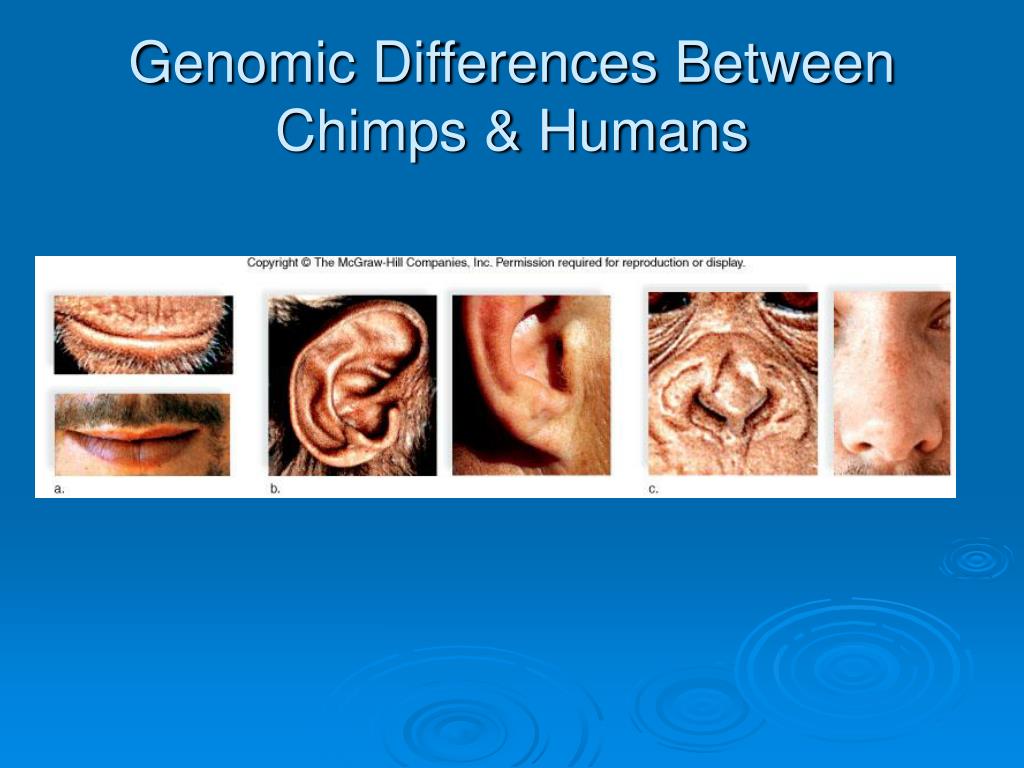 Genomic Differences Between Chimps & Humans

Copyright © The McGraw-Hill Companies, Inc. Permission required for reproduction or display.

a.

b.

c.